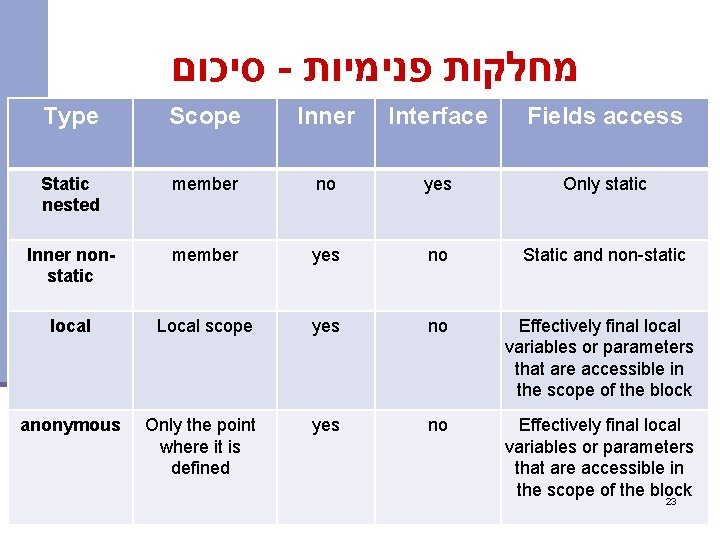 מחלקות פנימיות - סיכום

| Type | Scope | Inner | Interface | Fields access |
|---|---|---|---|---|
| Static nested | member | no | yes | Only static |
| Inner non-static | member | yes | no | Static and non-static |
| local | Local scope | yes | no | Effectively final local variables or parameters that are accessible in the scope of the block |
| anonymous | Only the point where it is defined | yes | no | Effectively final local variables or parameters that are accessible in the scope of the block |

23